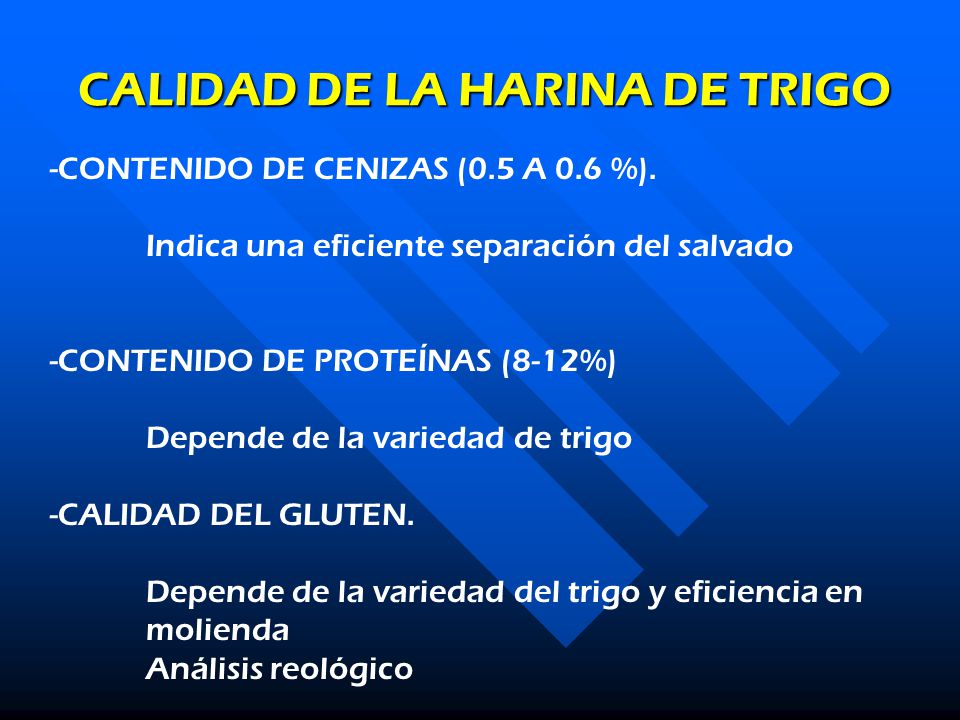 CALIDAD DE LA HARINA DE TRIGO

-CONTENIDO DE CENIZAS (0.5 A 0.6 %).

Indica una eficiente separación del salvado

-CONTENIDO DE PROTEÍNAS (8-12%)

Depende de la variedad de trigo

-CALIDAD DEL GLUTEN.

Depende de la variedad del trigo y eficiencia en molienda
Análisis reológico